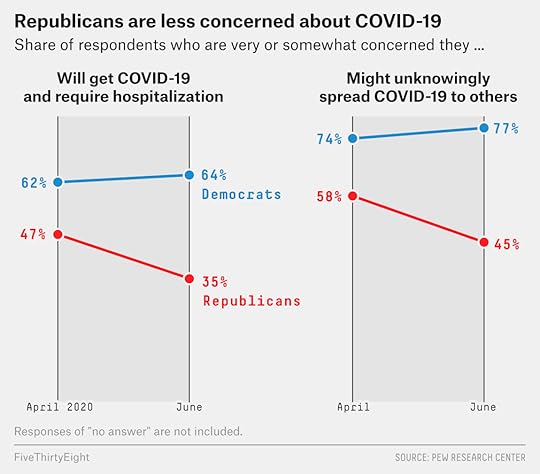 Republicans are less concerned about COVID-19

Share of respondents who are very or somewhat concerned they ...

Will get COVID-19 and require hospitalization

62%
64%
Democrats
47%
35%
Republicans

April 2020
June

Might unknowingly spread COVID-19 to others

74%
77%
58%
45%

April
June

Responses of "no answer" are not included.

FiveThirtyEight

SOURCE: PEW RESEARCH CENTER